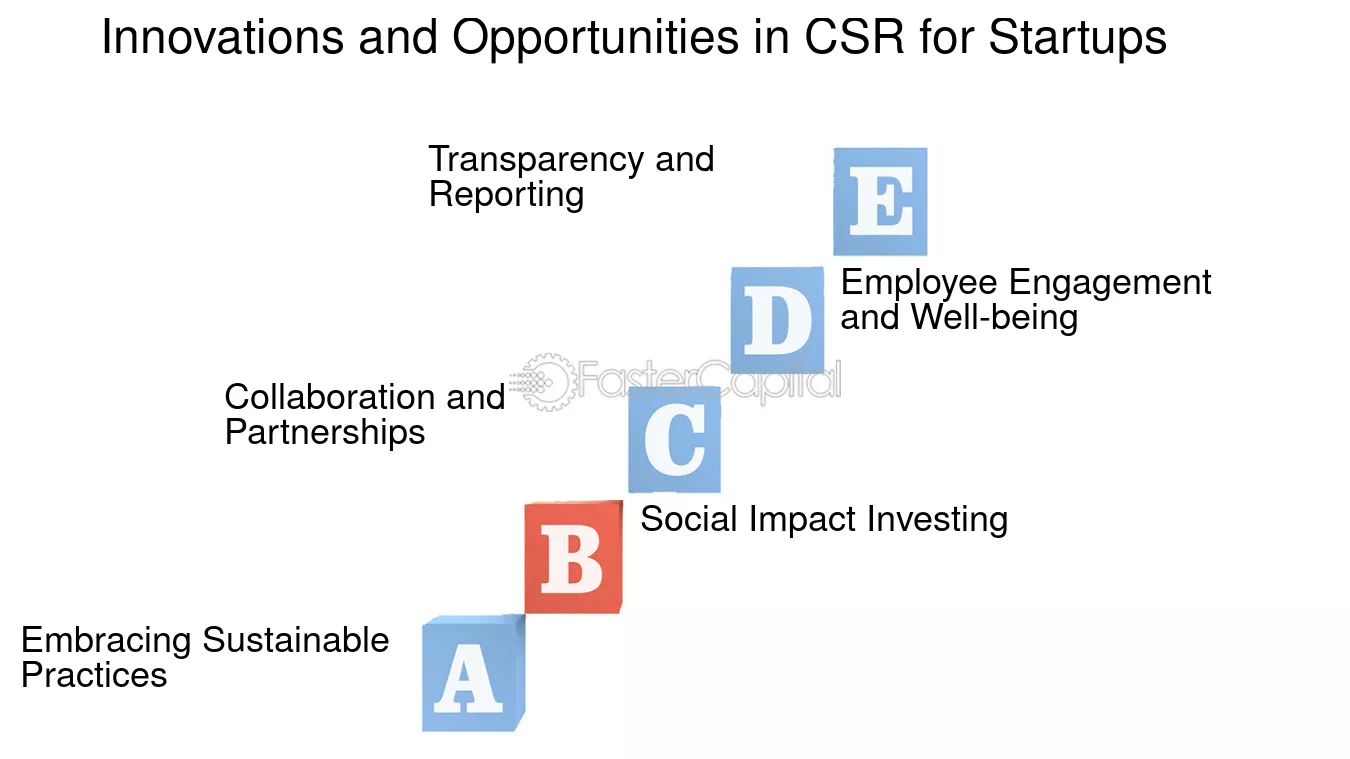 Innovations and Opportunities in CSR for Startups

Transparency and Reporting

E

Employee Engagement and Well-being

D

FasterCapital

Collaboration and Partnerships

C

Social Impact Investing

B

Embracing Sustainable Practices

A